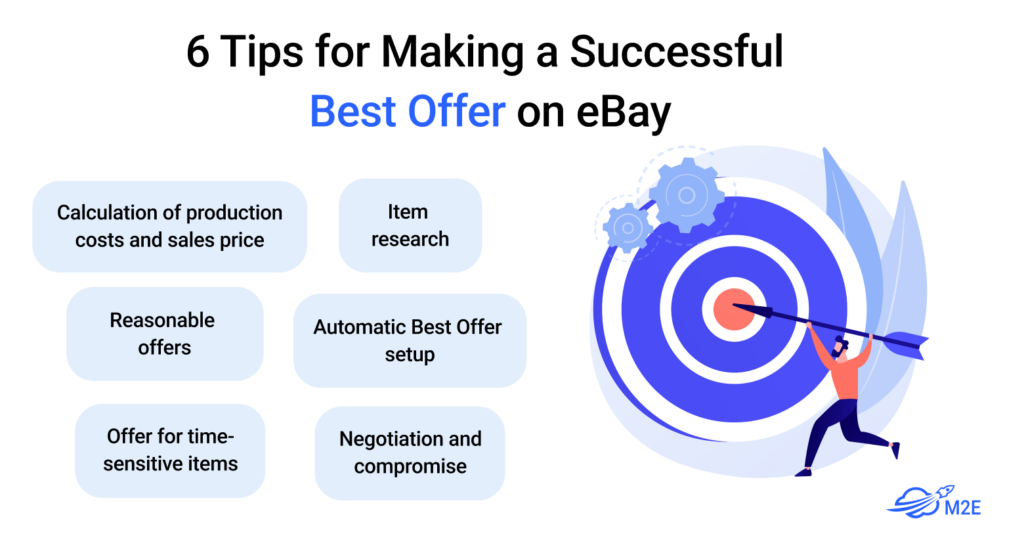 6 Tips for Making a Successful Best Offer on eBay

Calculation of production costs and sales price

Item research

Reasonable offers

Automatic Best Offer setup

Offer for time-sensitive items

Negotiation and compromise

M2E